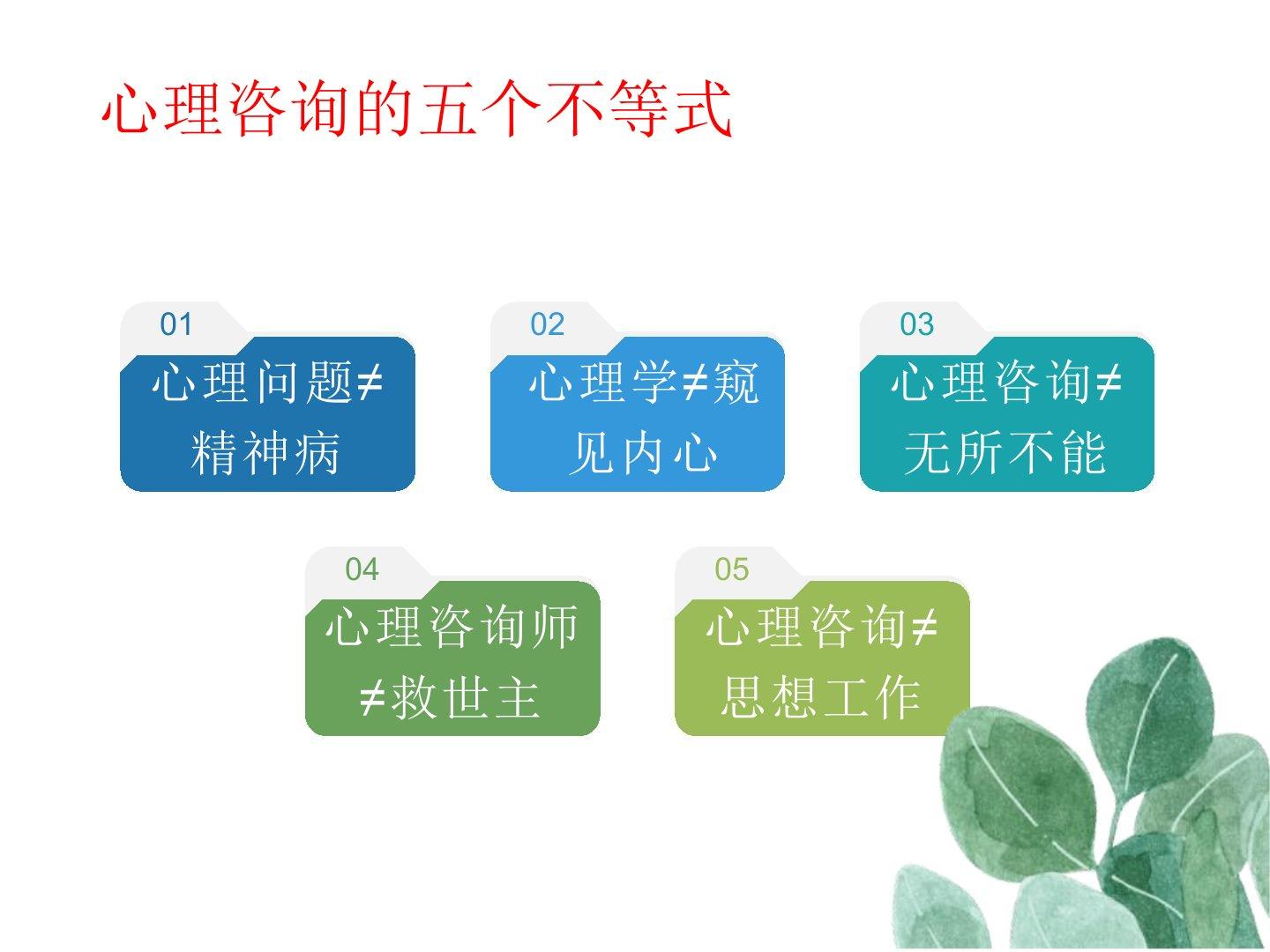 心理咨询的五个不等式

01
心理问题≠精神病

02
心理学≠窥见内心

03
心理咨询≠无所不能

04
心理咨询师≠救世主

05
心理咨询≠思想工作